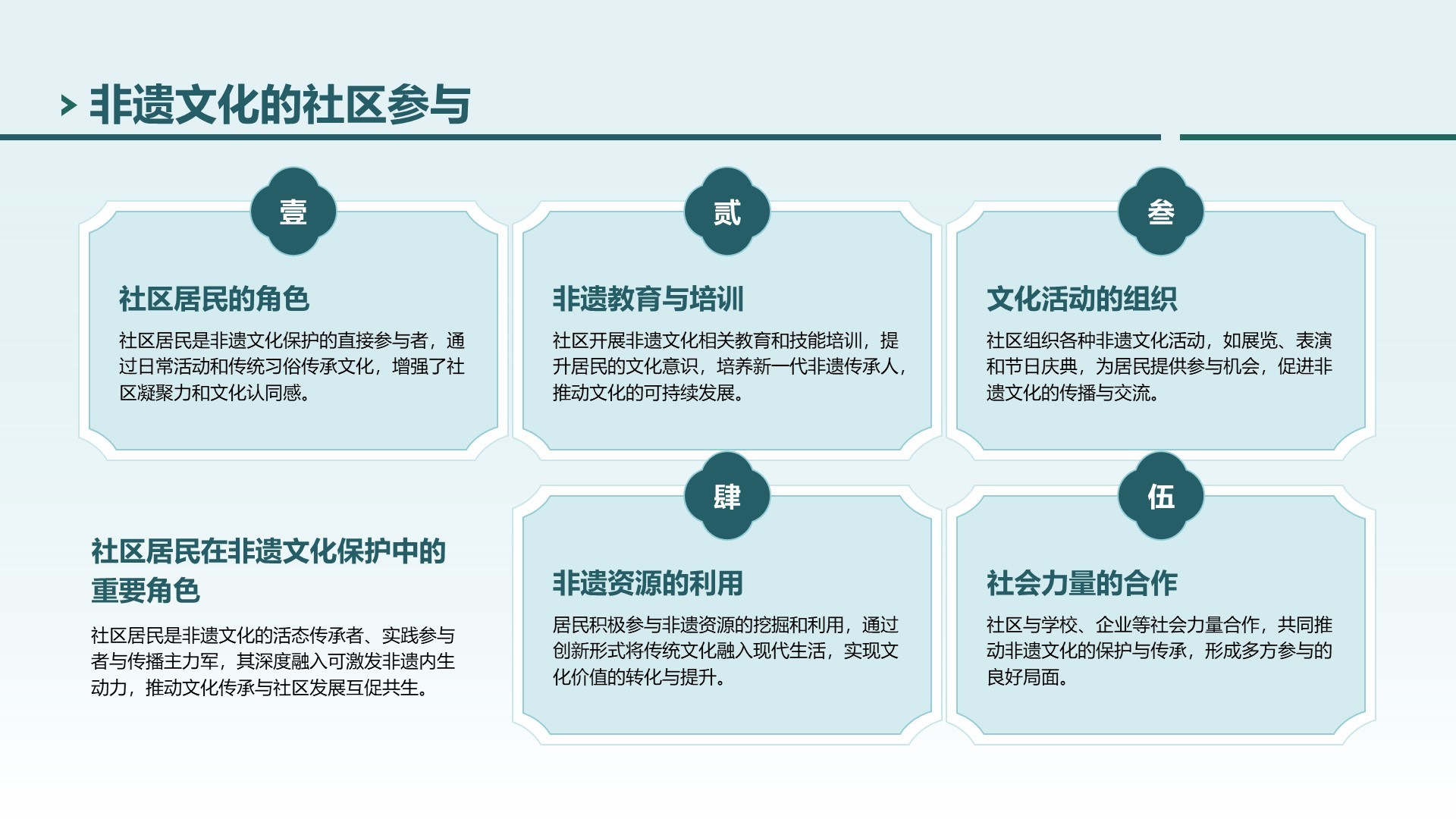 非遗文化的社区参与

壹

社区居民的角色

社区居民是非遗文化保护的直接参与者，通过日常活动和传统习俗传承文化，增强了社区凝聚力和文化认同感。

贰

非遗教育与培训

社区开展非遗文化相关教育和技能培训，提升居民的文化意识，培养新一代非遗传承人，推动文化的可持续发展。

叁

文化活动的组织

社区组织各种非遗文化活动，如展览、表演和节日庆典，为居民提供参与机会，促进非遗文化的传播与交流。

社区居民在非遗文化保护中的重要角色

社区居民是非遗文化的活态传承者、实践参与者与传播主力军，其深度融入可激发非遗内生动力，推动文化传承与社区发展互促共生。

肆

非遗资源的利用

居民积极参与非遗资源的挖掘和利用，通过创新形式将传统文化融入现代生活，实现文化价值的转化与提升。

伍

社会力量的合作

社区与学校、企业等社会力量合作，共同推动非遗文化的保护与传承，形成多方参与的良好局面。